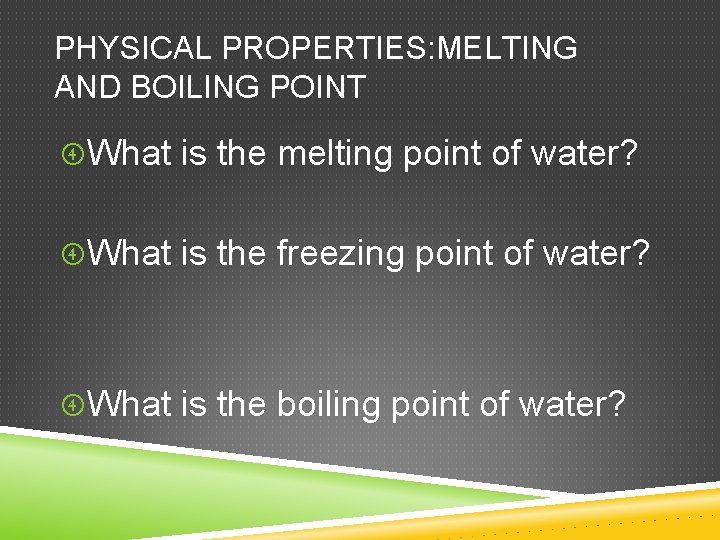 PHYSICAL PROPERTIES:MELTING AND BOILING POINT

What is the melting point of water?

What is the freezing point of water?

What is the boiling point of water?